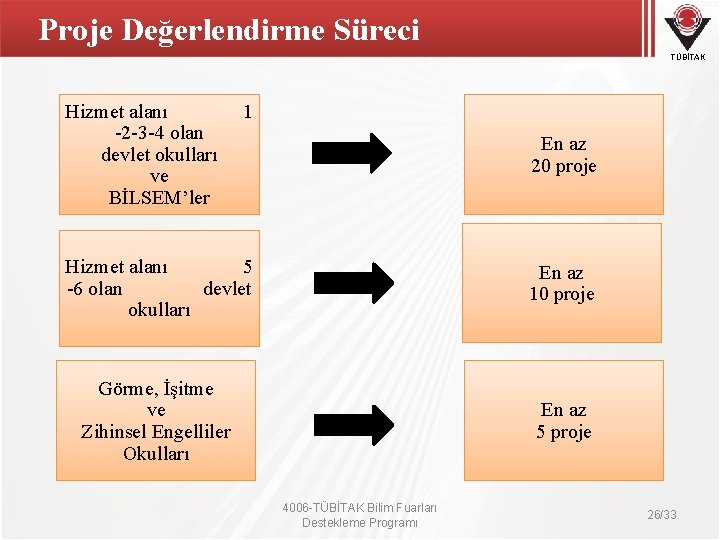 Proje Değerlendirme Süreci

TÜBİTAK

Hizmet alanı 1 -2-3-4 olan devlet okulları ve BİLSEM'ler

En az 20 proje

Hizmet alanı 5 -6 olan devlet okulları

En az 10 proje

Görme, İşitme ve Zihinsel Engelliler Okulları

En az 5 proje

4006-TÜBİTAK Bilim Fuarları Destekleme Programı

26/33